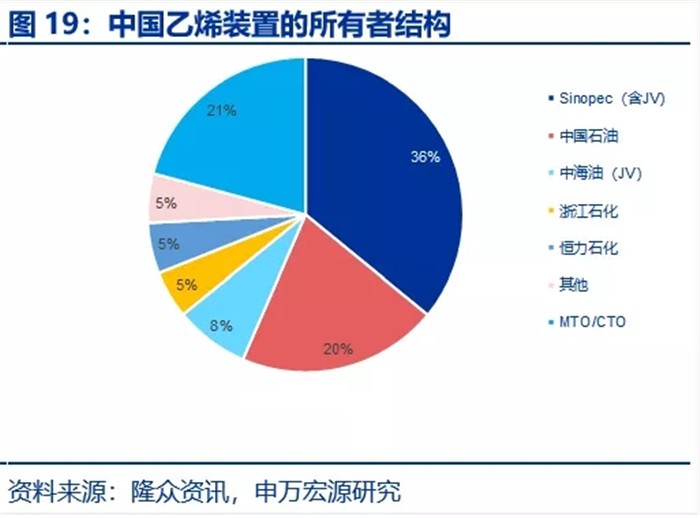 图 19：中国乙烯装置的所有者结构

21%
36%
5%
5%
5%
8%
20%

Sinopec（含JV）
中国石油
中海油（JV）
浙江石化
恒力石化
其他
MTO/CTO

资料来源：隆众资讯，申万宏源研究